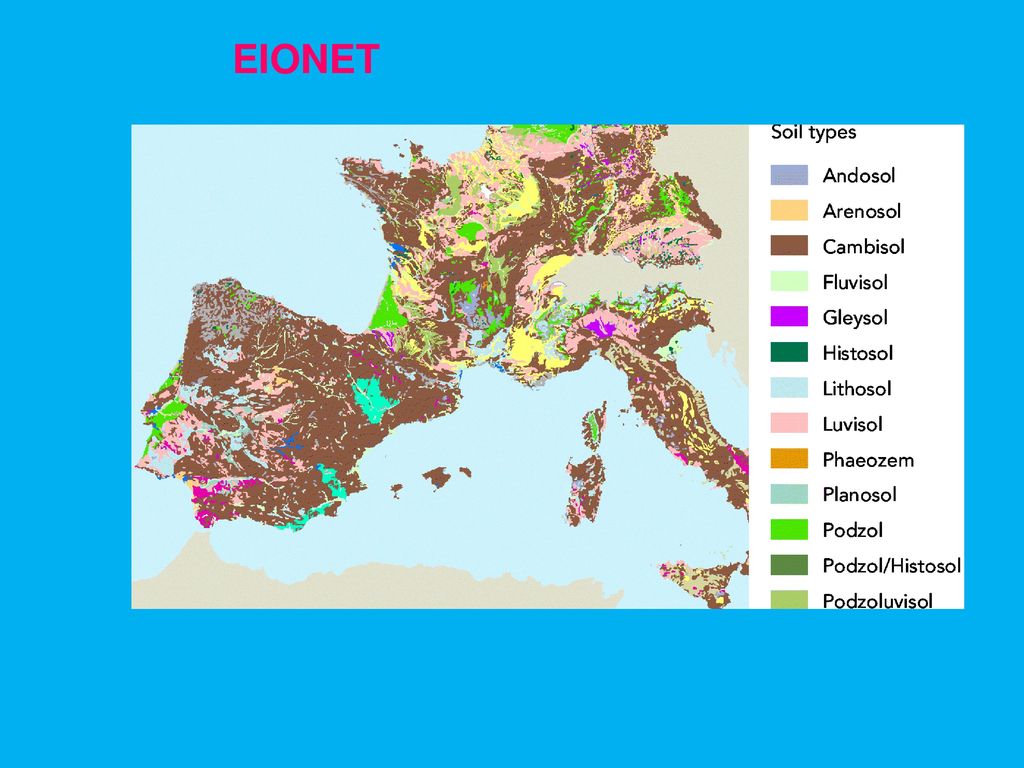 EIONET

Soil types
Andosol
Arenosol
Cambisol
Fluvisol
Gleysol
Histosol
Lithosol
Luvisol
Phaeozem
Planosol
Podzol
Podzol/Histosol
Podzoluvisol